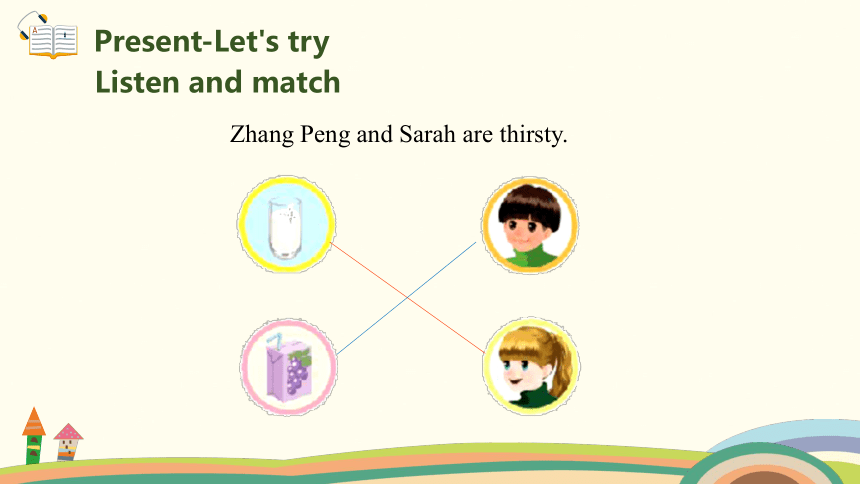 Present-Let's try
Listen and match

Zhang Peng and Sarah are thirsty.